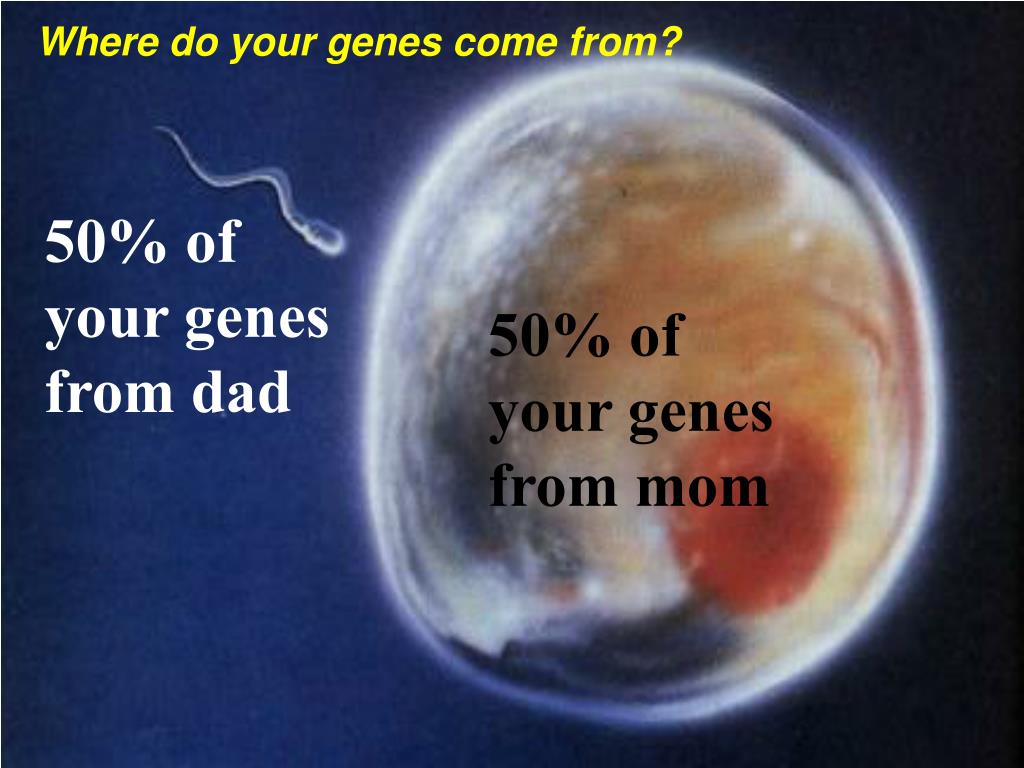 Where do your genes come from?

50% of your genes from dad

50% of your genes from mom